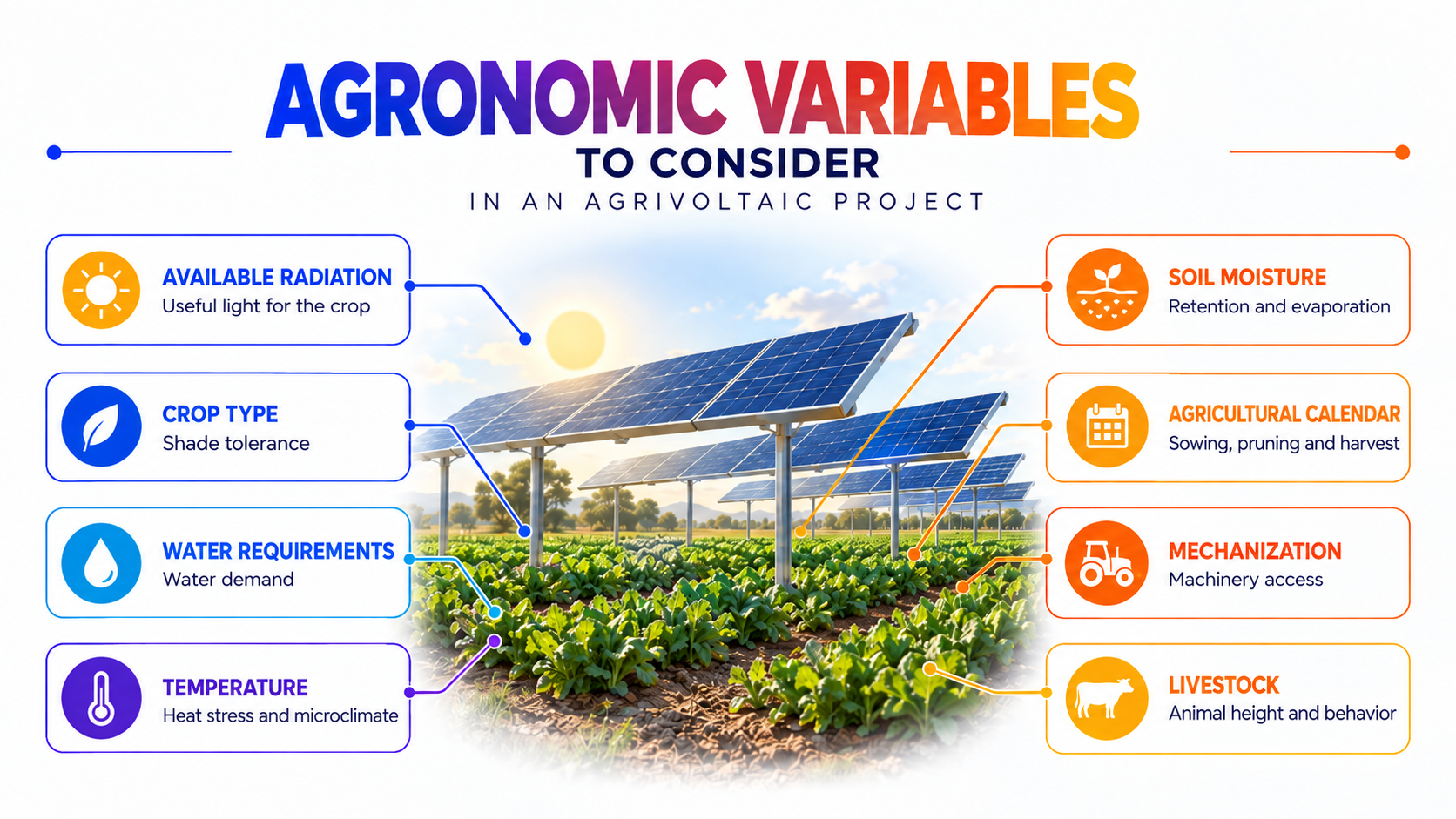 AGRONOMIC VARIABLES
TO CONSIDER
IN AN AGRIVOLTAIC PROJECT

AVAILABLE RADIATION
Useful light for the crop

CROP TYPE
Shade tolerance

WATER REQUIREMENTS
Water demand

TEMPERATURE
Heat stress and microclimate

SOIL MOISTURE
Retention and evaporation

AGRICULTURAL CALENDAR
Sowing, pruning and harvest

MECHANIZATION
Machinery access

LIVESTOCK
Animal height and behavior